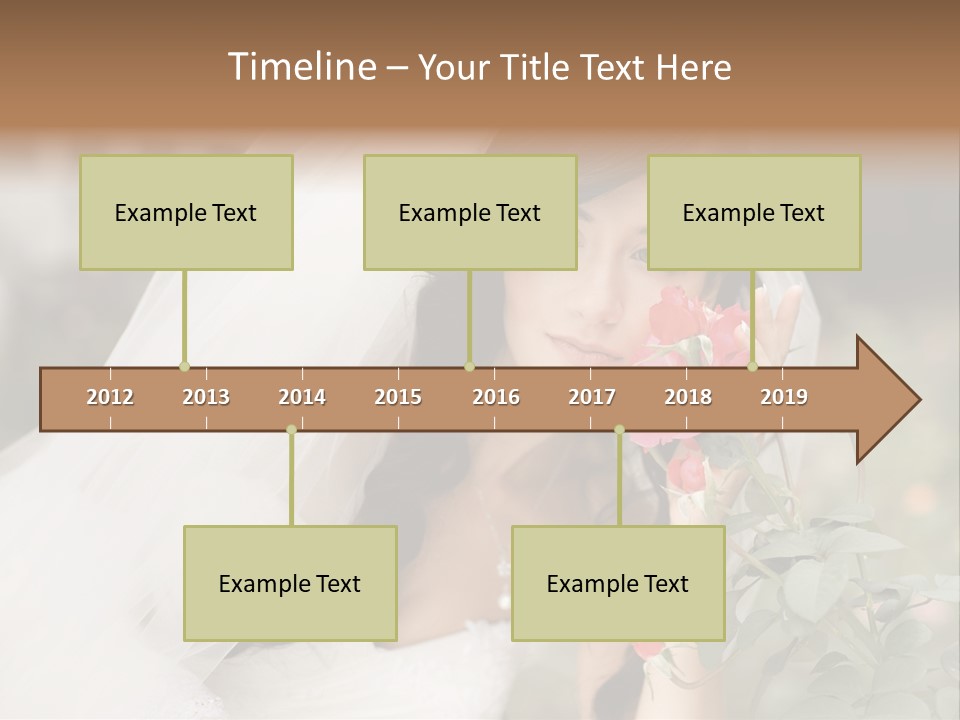 Timeline – Your Title Text Here

Example Text

Example Text

Example Text

2012 2013 2014 2015 2016 2017 2018 2019

Example Text

Example Text